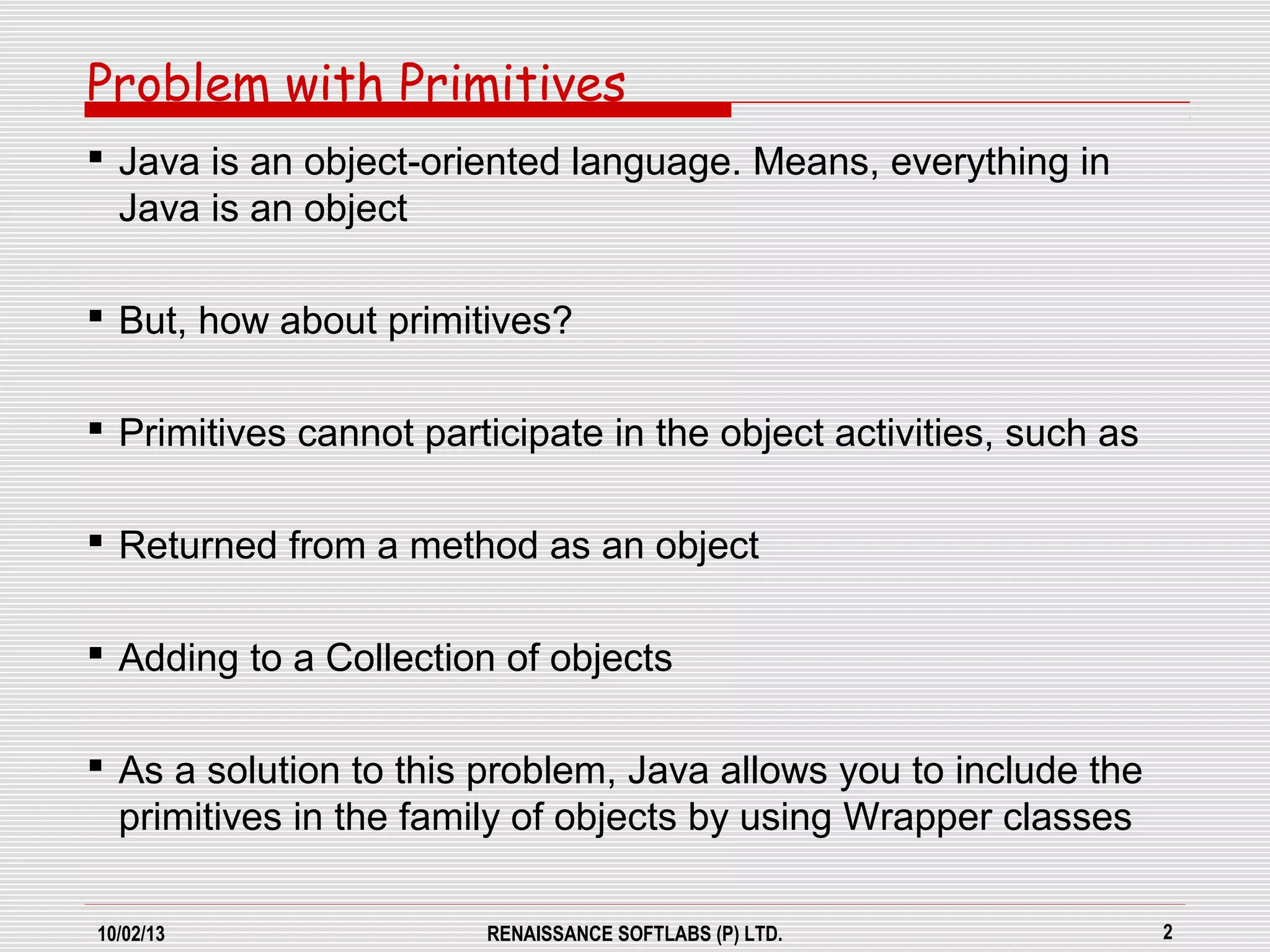 Problem with Primitives

▪ Java is an object-oriented language. Means, everything in Java is an object

▪ But, how about primitives?

▪ Primitives cannot participate in the object activities, such as

▪ Returned from a method as an object

▪ Adding to a Collection of objects

▪ As a solution to this problem, Java allows you to include the primitives in the family of objects by using Wrapper classes

10/02/13
RENAISSANCE SOFTLABS (P) LTD.
2